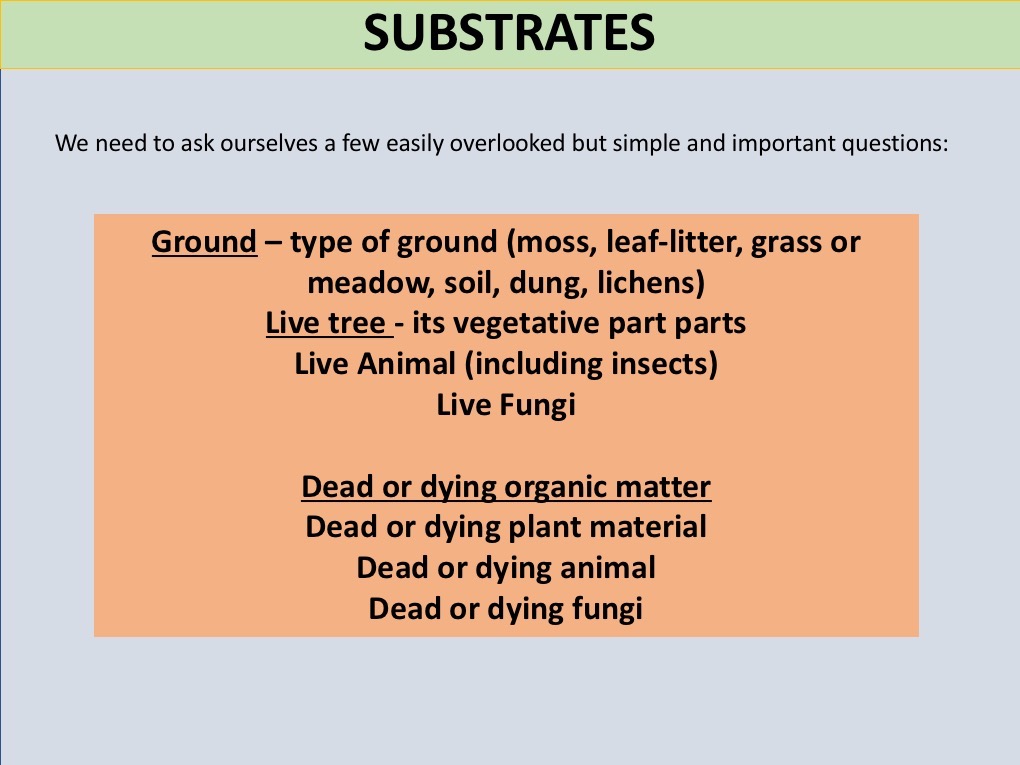 SUBSTRATES

We need to ask ourselves a few easily overlooked but simple and important questions:

Ground – type of ground (moss, leaf-litter, grass or meadow, soil, dung, lichens)
Live tree - its vegetative part parts
Live Animal (including insects)
Live Fungi

Dead or dying organic matter
Dead or dying plant material
Dead or dying animal
Dead or dying fungi